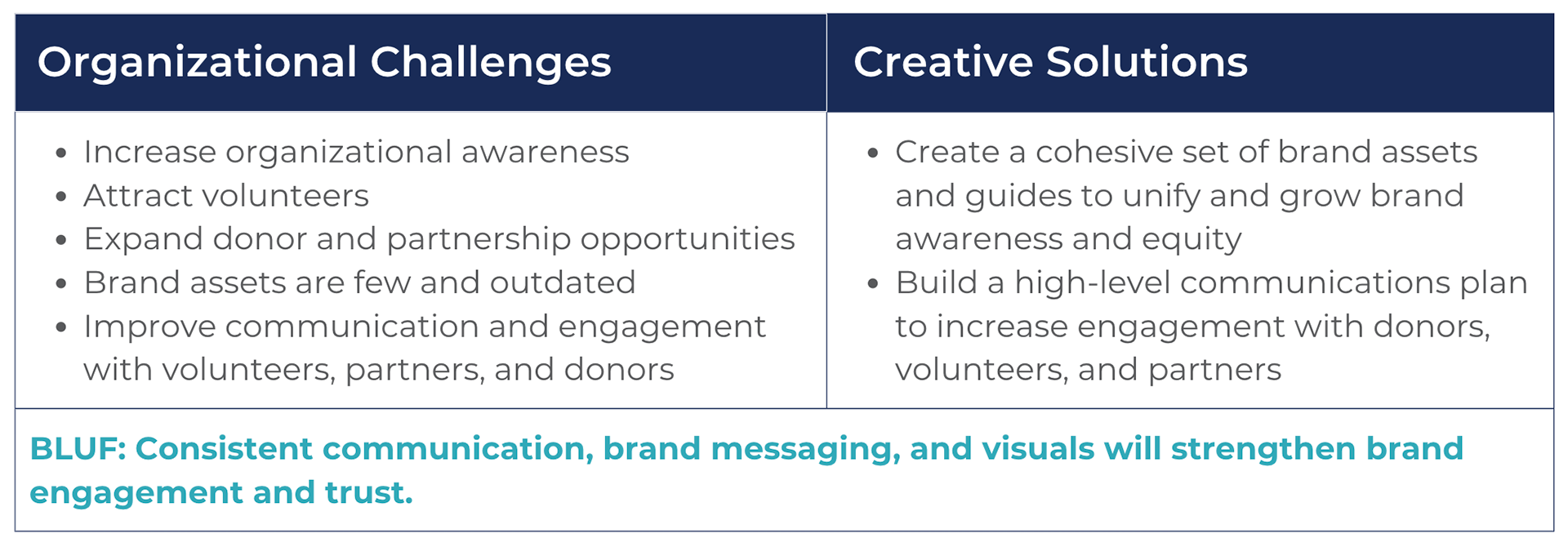 | Organizational Challenges | Creative Solutions |
|---|---|
| • Increase organizational awareness<br>• Attract volunteers<br>• Expand donor and partnership opportunities<br>• Brand assets are few and outdated<br>• Improve communication and engagement with volunteers, partners, and donors | • Create a cohesive set of brand assets and guides to unify and grow brand awareness and equity<br>• Build a high-level communications plan to increase engagement with donors, volunteers, and partners |

BLUF: Consistent communication, brand messaging, and visuals will strengthen brand engagement and trust.